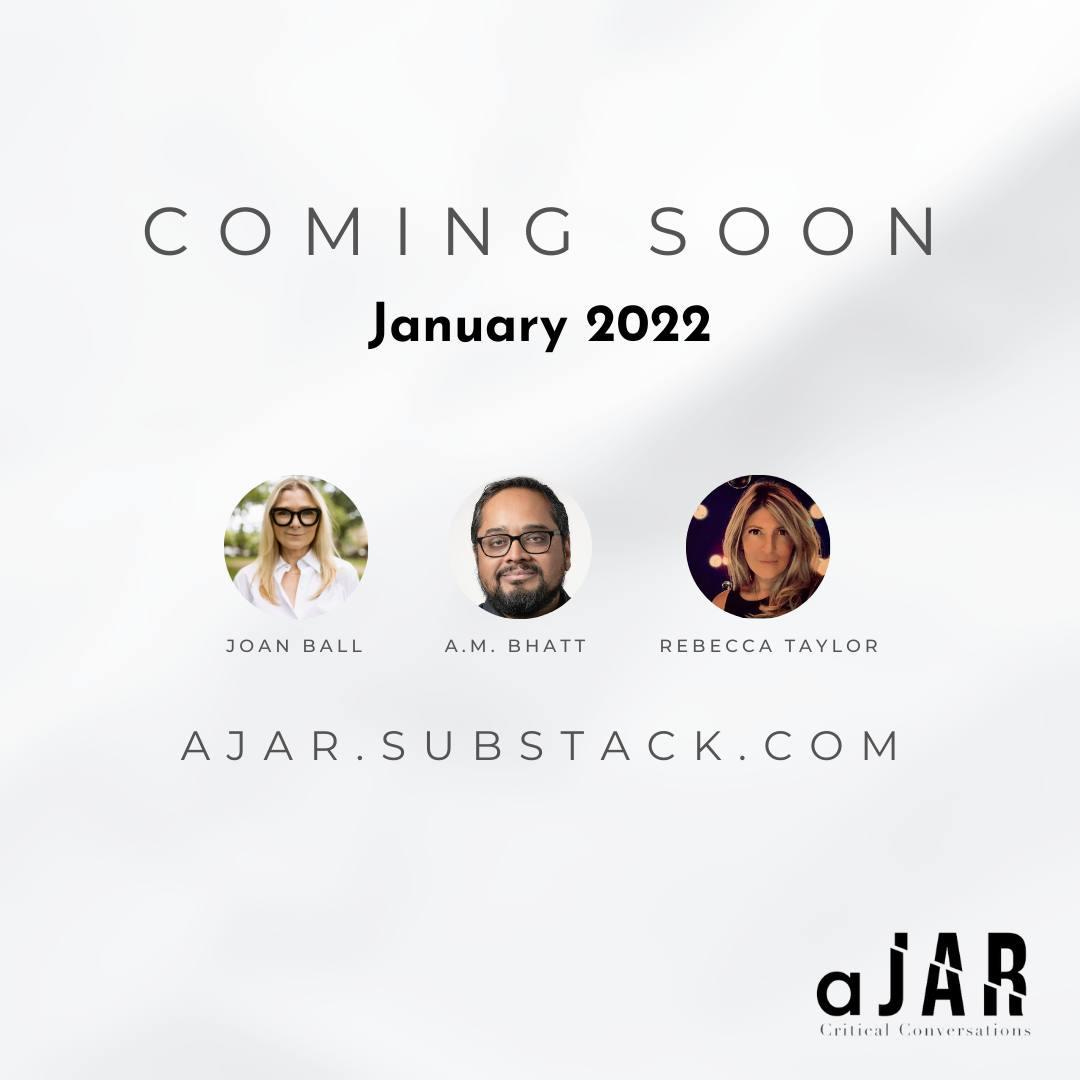 COMING SOON

January 2022

JOAN BALL

A.M. BHATT

REBECCA TAYLOR

AJAR.SUBSTACK.COM

aJAR
Critical Conversations